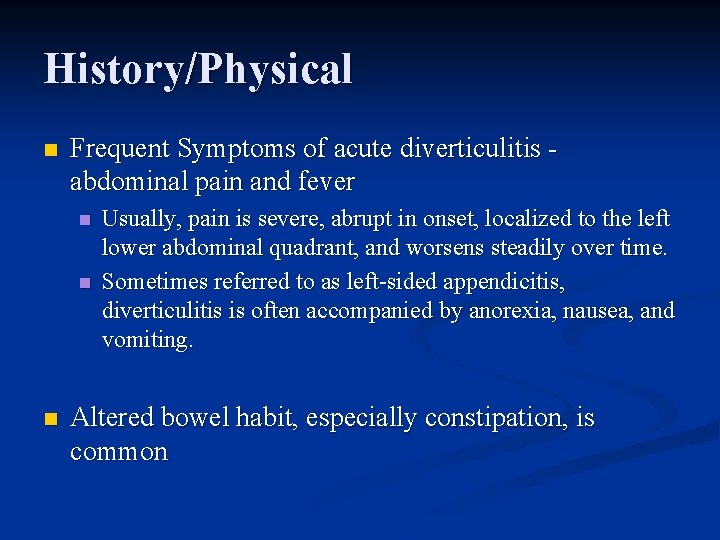 History/Physical

- Frequent Symptoms of acute diverticulitis - abdominal pain and fever
  - Usually, pain is severe, abrupt in onset, localized to the left lower abdominal quadrant, and worsens steadily over time.
  - Sometimes referred to as left-sided appendicitis, diverticulitis is often accompanied by anorexia, nausea, and vomiting.

- Altered bowel habit, especially constipation, is common